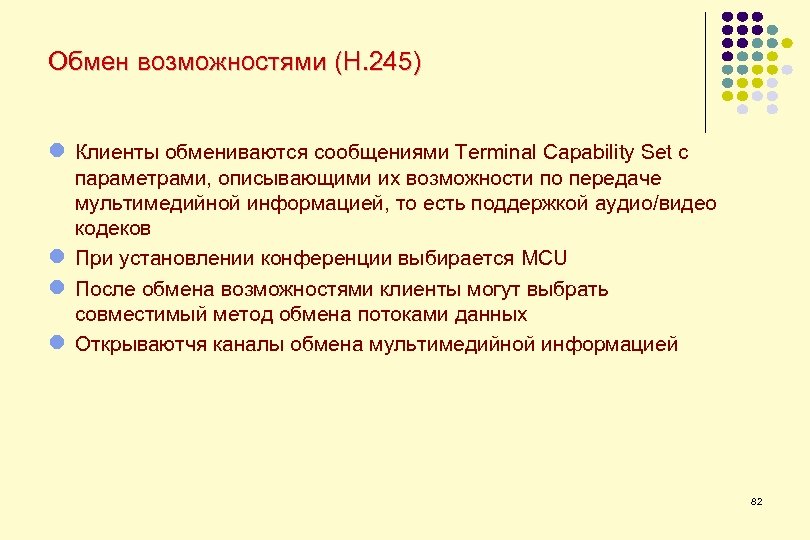 Обмен возможностями (H.245)

Клиенты обмениваются сообщениями Terminal Capability Set с параметрами, описывающими их возможности по передаче мультимедийной информацией, то есть поддержкой аудио/видео кодеков

При установлении конференции выбирается MCU

После обмена возможностями клиенты могут выбрать совместимый метод обмена потоками данных

Открываютчя каналы обмена мультимедийной информацией

82